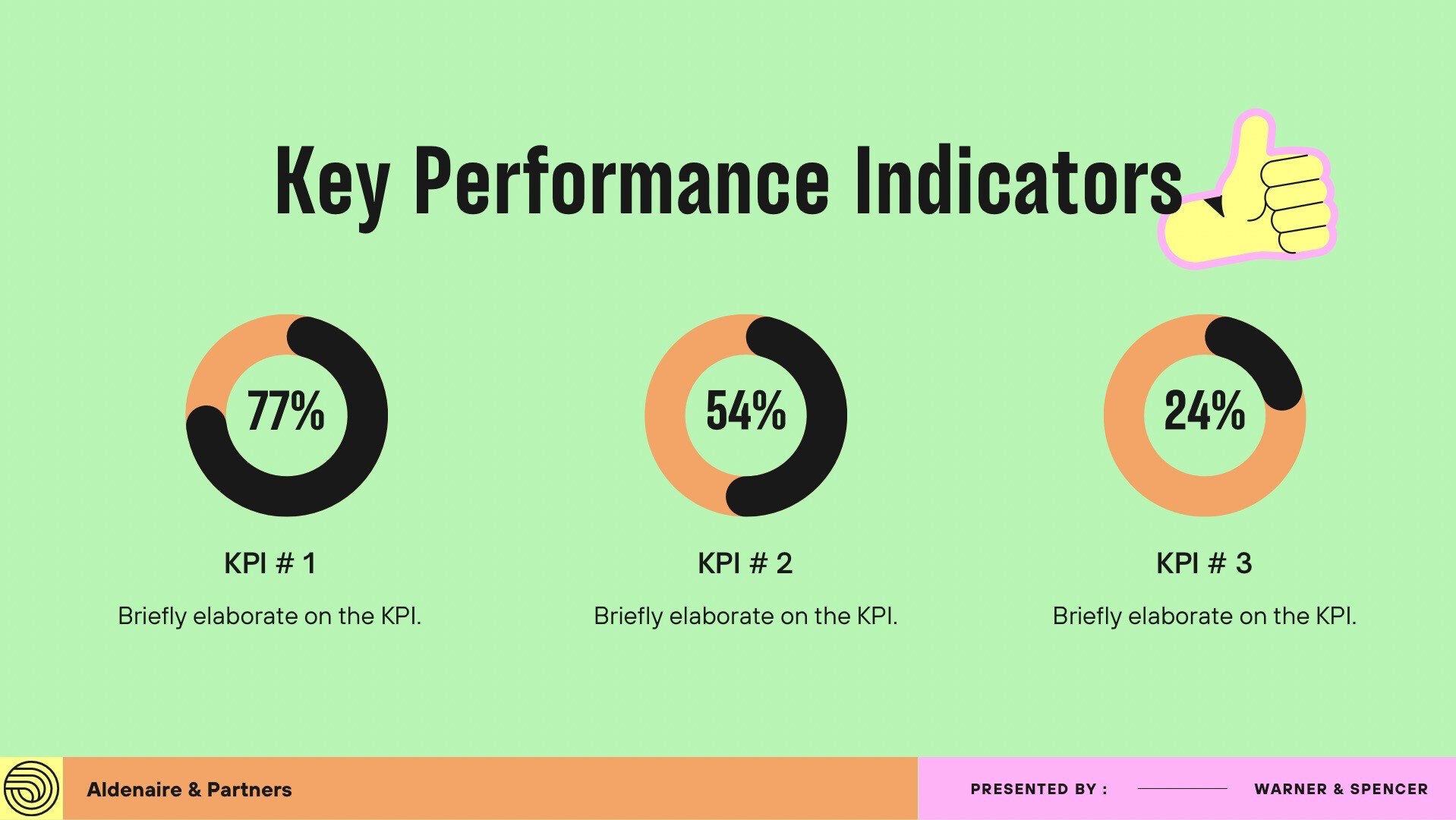 Key Performance Indicators

77%

KPI # 1

Briefly elaborate on the KPI.

54%

KPI # 2

Briefly elaborate on the KPI.

24%

KPI # 3

Briefly elaborate on the KPI.

Aldenaire & Partners

PRESENTED BY :

WARNER & SPENCER